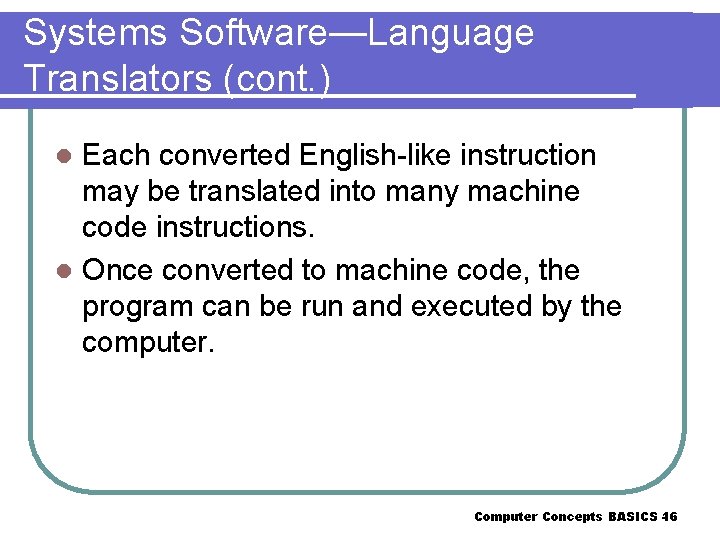 Systems Software—Language Translators (cont.)

- Each converted English-like instruction may be translated into many machine code instructions.
- Once converted to machine code, the program can be run and executed by the computer.

Computer Concepts BASICS 46